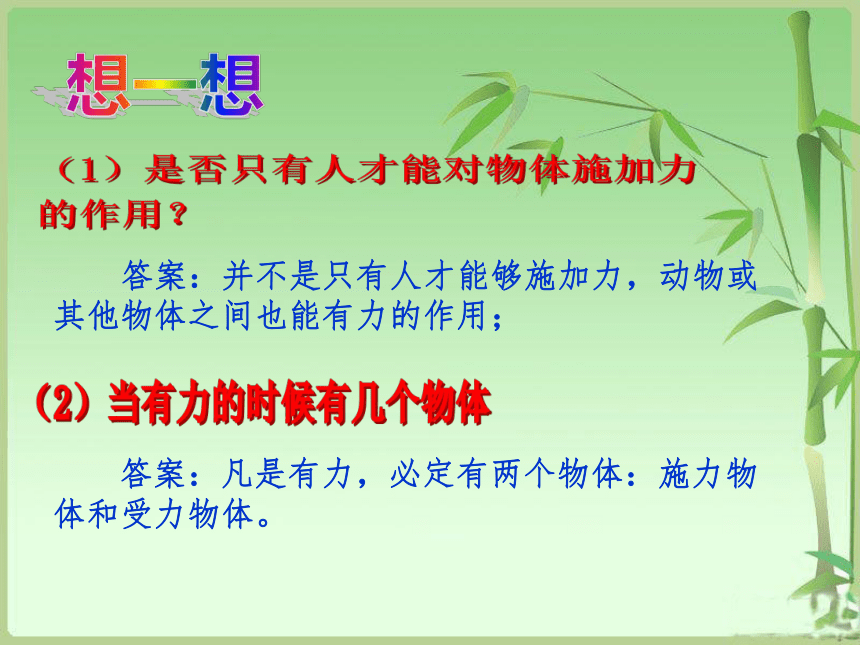 想一想

（1）是否只有人才能对物体施加力的作用？

答案：并不是只有人才能够施加力，动物或其他物体之间也能有力的作用；

(2) 当有力的时候有几个物体

答案：凡是有力，必定有两个物体：施力物体和受力物体。